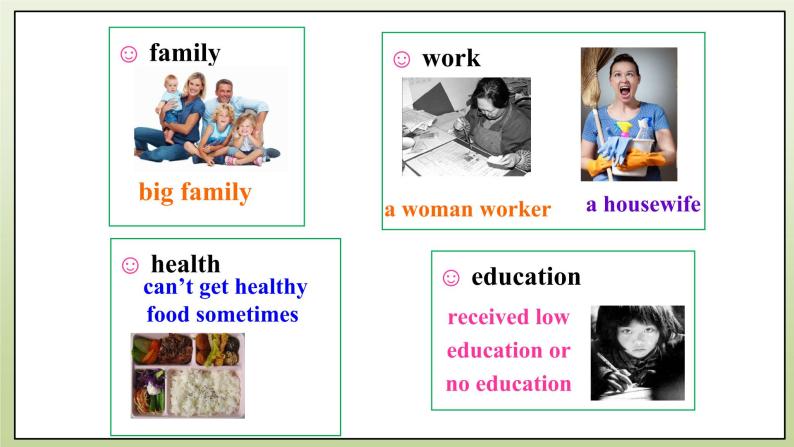 ☺ family

big family

☺ work

a woman worker

a housewife

☺ health

can't get healthy food sometimes

☺ education

received low education or no education